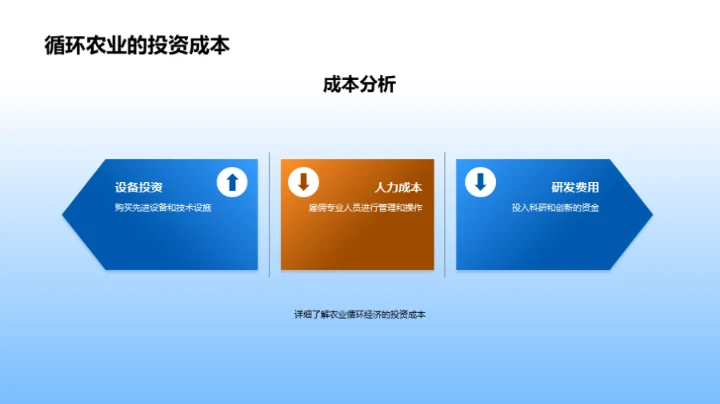 循环农业的投资成本

成本分析

设备投资
购买先进设备和技术设施

人力成本
雇佣专业人员进行管理和操作

研发费用
投入科研和创新的资金

详细了解农业循环经济的投资成本